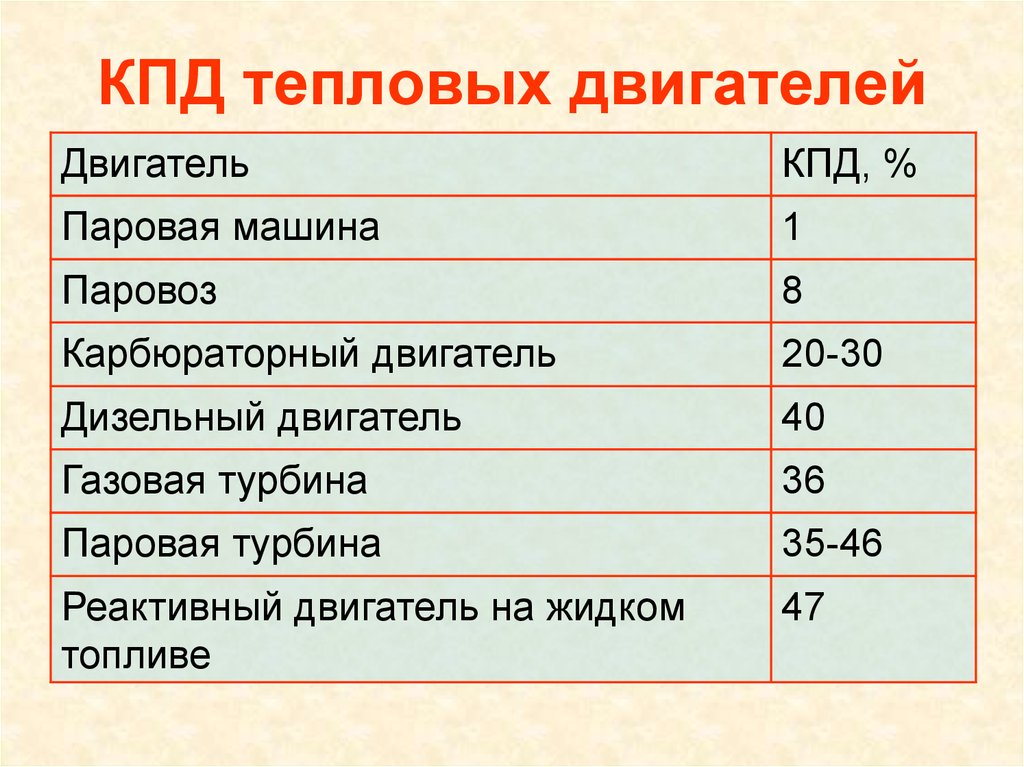 КПД тепловых двигателей

| Двигатель | КПД, % |
|---|---|
| Паровая машина | 1 |
| Паровоз | 8 |
| Карбюраторный двигатель | 20-30 |
| Дизельный двигатель | 40 |
| Газовая турбина | 36 |
| Паровая турбина | 35-46 |
| Реактивный двигатель на жидком топливе | 47 |